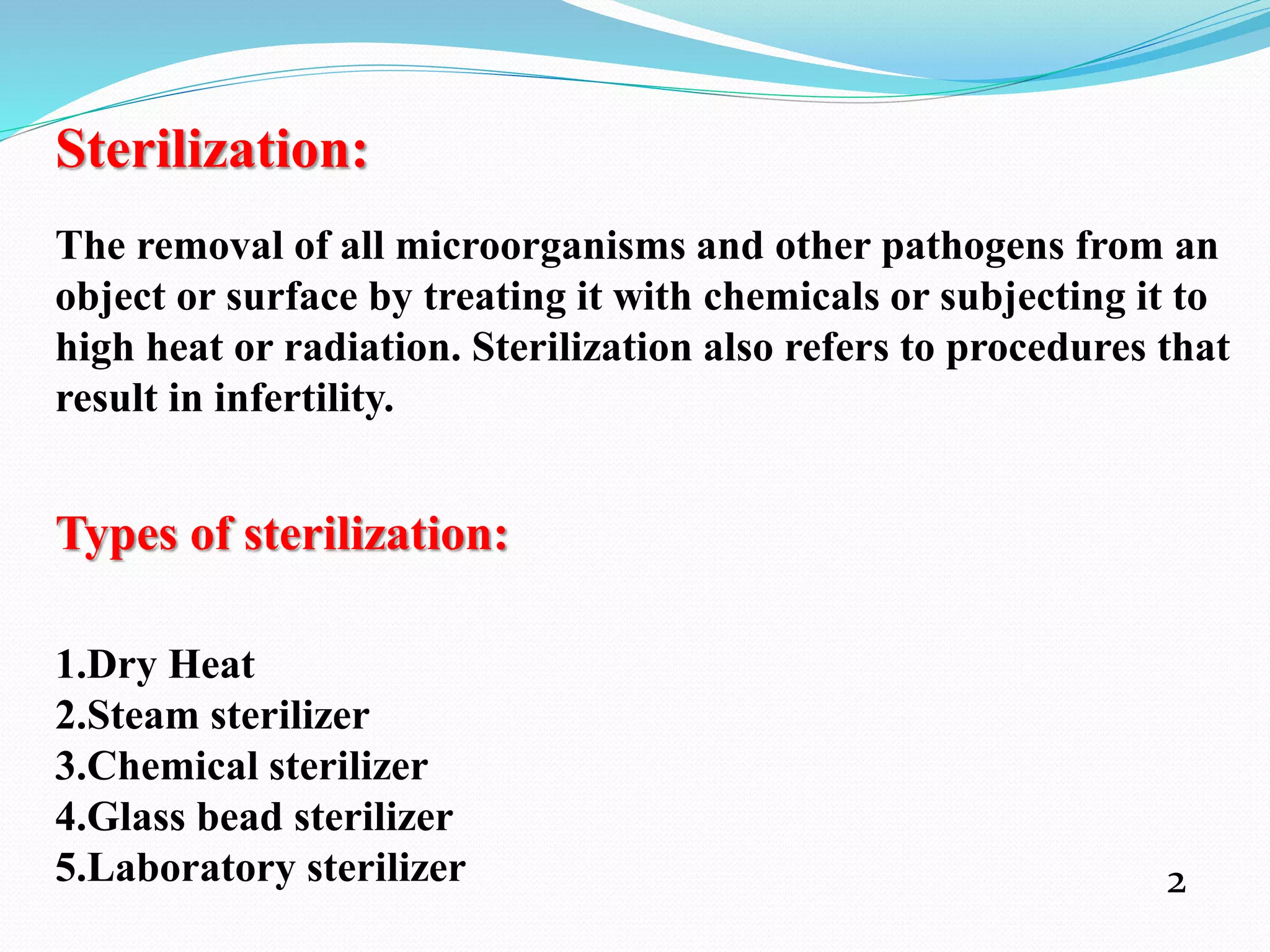 Sterilization:

The removal of all microorganisms and other pathogens from an object or surface by treating it with chemicals or subjecting it to high heat or radiation. Sterilization also refers to procedures that result in infertility.

Types of sterilization:

1.Dry Heat
2.Steam sterilizer
3.Chemical sterilizer
4.Glass bead sterilizer
5.Laboratory sterilizer

2